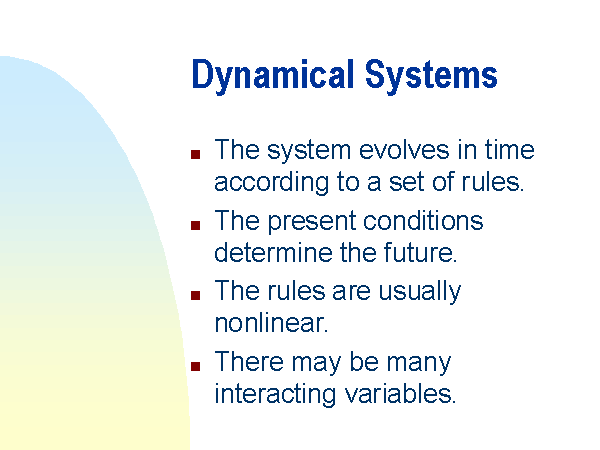 Dynamical Systems

- The system evolves in time according to a set of rules.
- The present conditions determine the future.
- The rules are usually nonlinear.
- There may be many interacting variables.